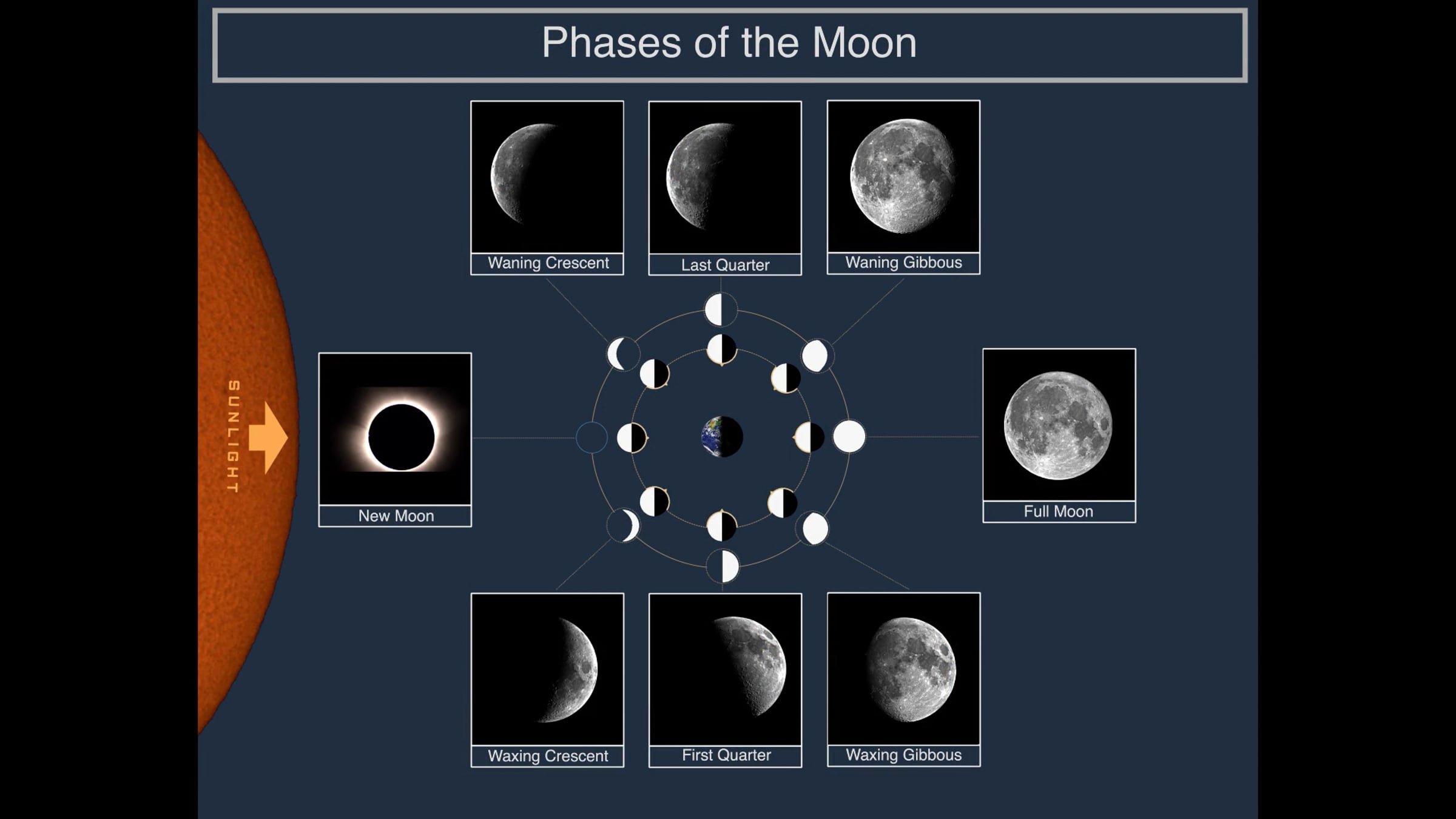 Phases of the Moon

Waning Crescent

Last Quarter

Waning Gibbous

SUNLIGHT

New Moon

Full Moon

Waxing Crescent

First Quarter

Waxing Gibbous